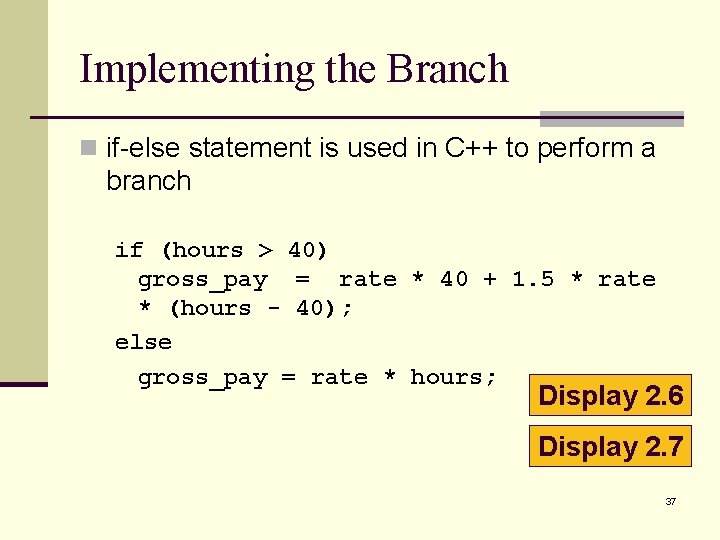 Implementing the Branch

if-else statement is used in C++ to perform a branch

if (hours > 40)
gross_pay = rate * 40 + 1.5 * rate * (hours - 40);
else
gross_pay = rate * hours;

Display 2.6

Display 2.7

37